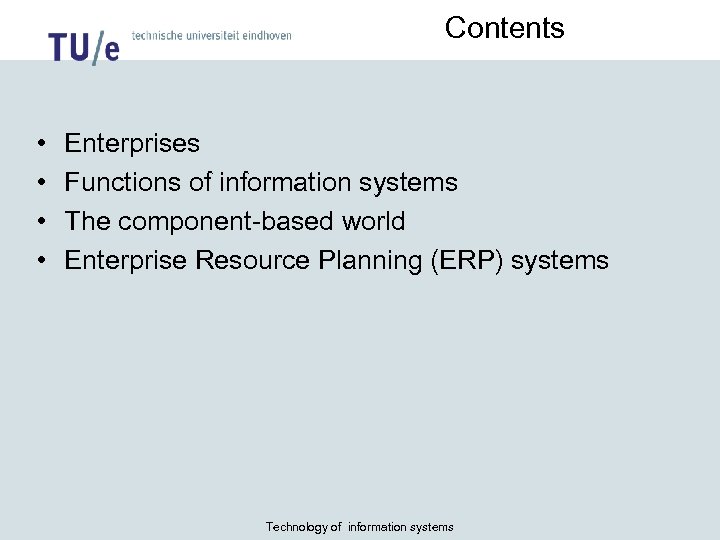 TU/e technische universiteit eindhoven

Contents

• Enterprises
• Functions of information systems
• The component-based world
• Enterprise Resource Planning (ERP) systems

Technology of information systems